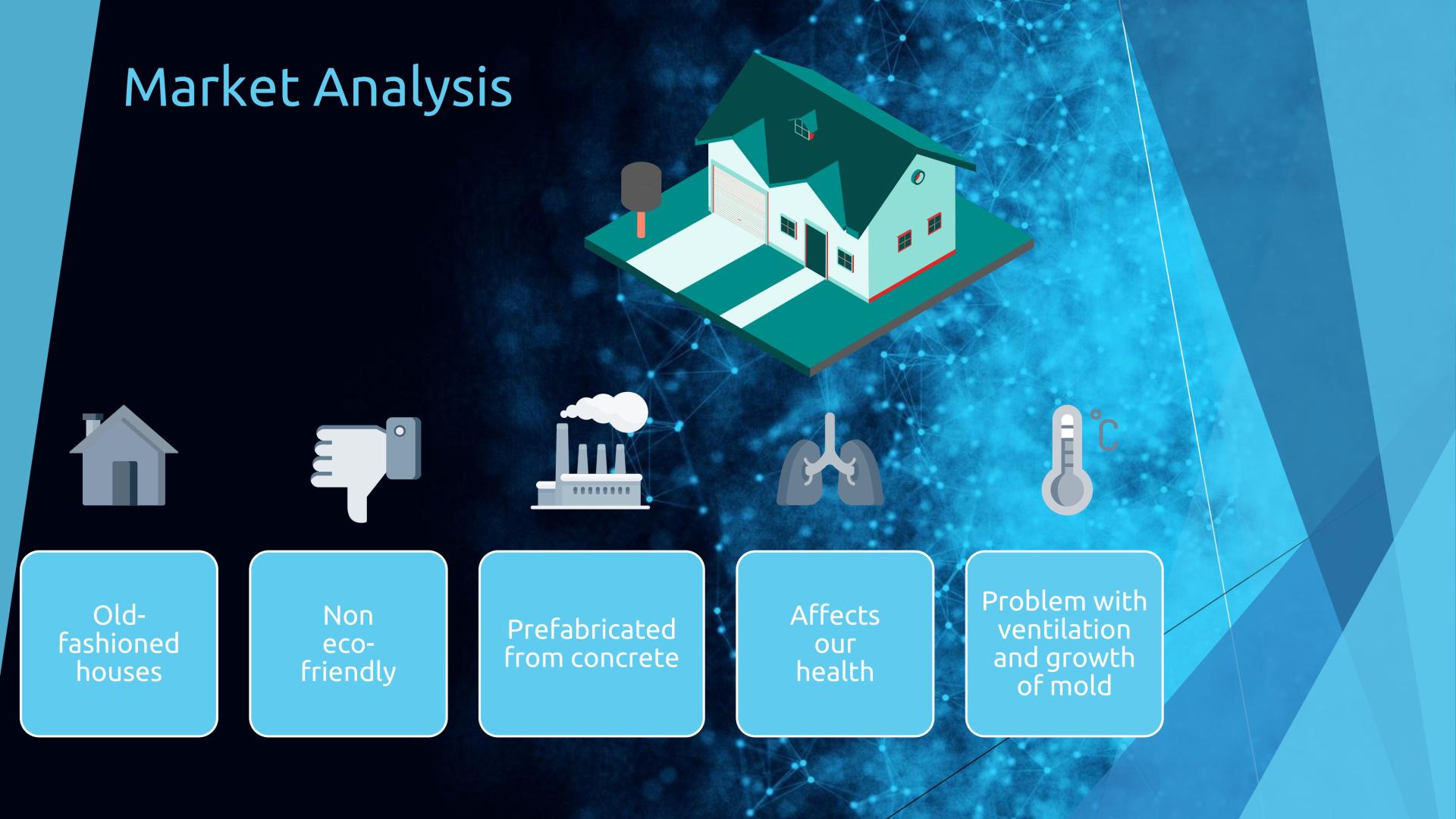 Market Analysis

°C

Old-fashioned houses

Non eco-friendly

Prefabricated from concrete

Affects our health

Problem with ventilation and growth of mold